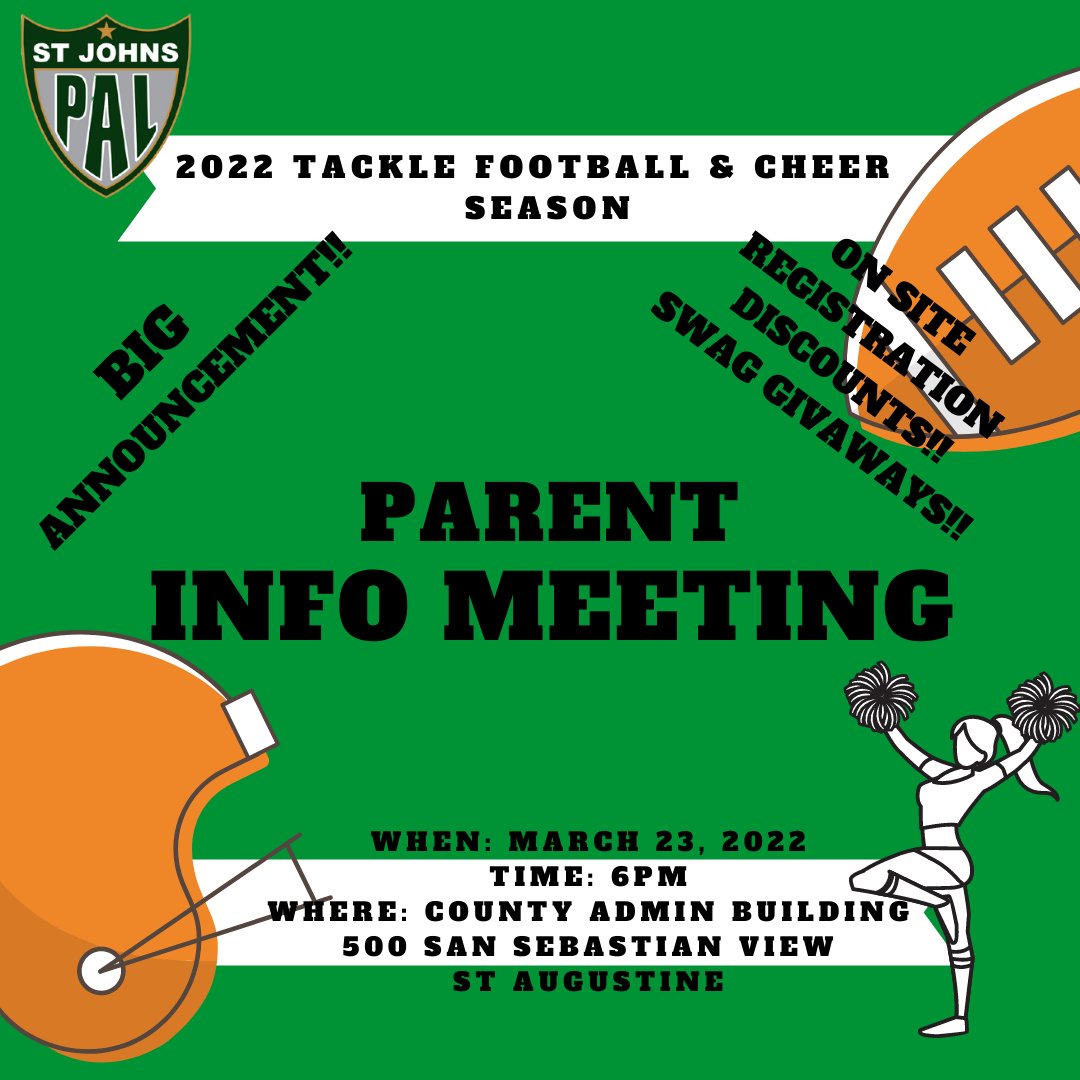 ST JOHNS
PAL

2022 TACKLE FOOTBALL & CHEER SEASON

BIG ANNOUNCEMENT!!

ON SITE REGISTRATION DISCOUNTS!! SWAG GIVAWAYS!!

PARENT INFO MEETING

WHEN: MARCH 23, 2022
TIME: 6PM
WHERE: COUNTY ADMIN BUILDING
500 SAN SEBASTIAN VIEW
ST AUGUSTINE